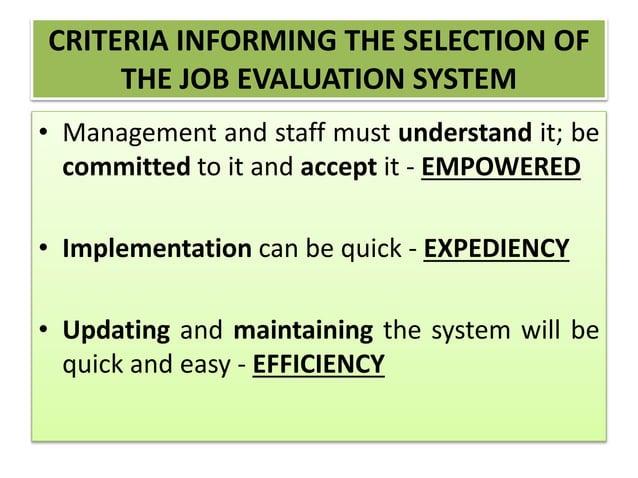 CRITERIA INFORMING THE SELECTION OF THE JOB EVALUATION SYSTEM

• Management and staff must understand it; be committed to it and accept it - EMPOWERED

• Implementation can be quick - EXPEDIENCY

• Updating and maintaining the system will be quick and easy - EFFICIENCY